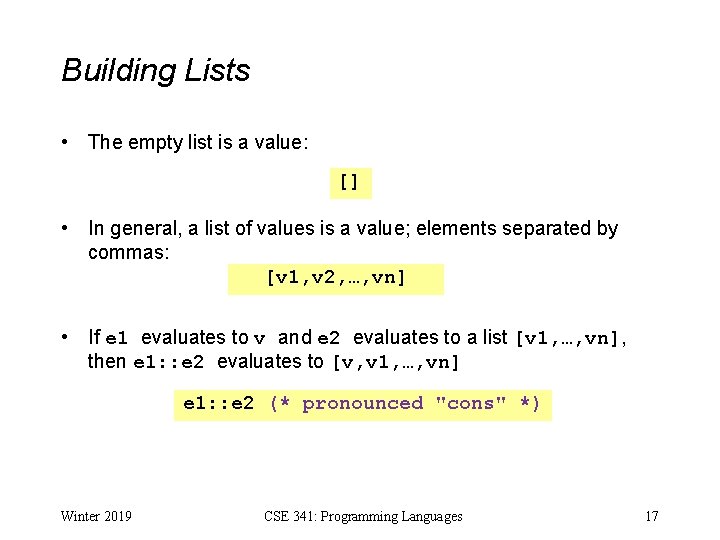 Building Lists

• The empty list is a value:

[]

• In general, a list of values is a value; elements separated by commas:

[v1,v2,…,vn]

• If e1 evaluates to v and e2 evaluates to a list [v1,…,vn], then e1::e2 evaluates to [v,v1,…,vn]

e1::e2 (* pronounced "cons" *)

Winter 2019

CSE 341: Programming Languages

17